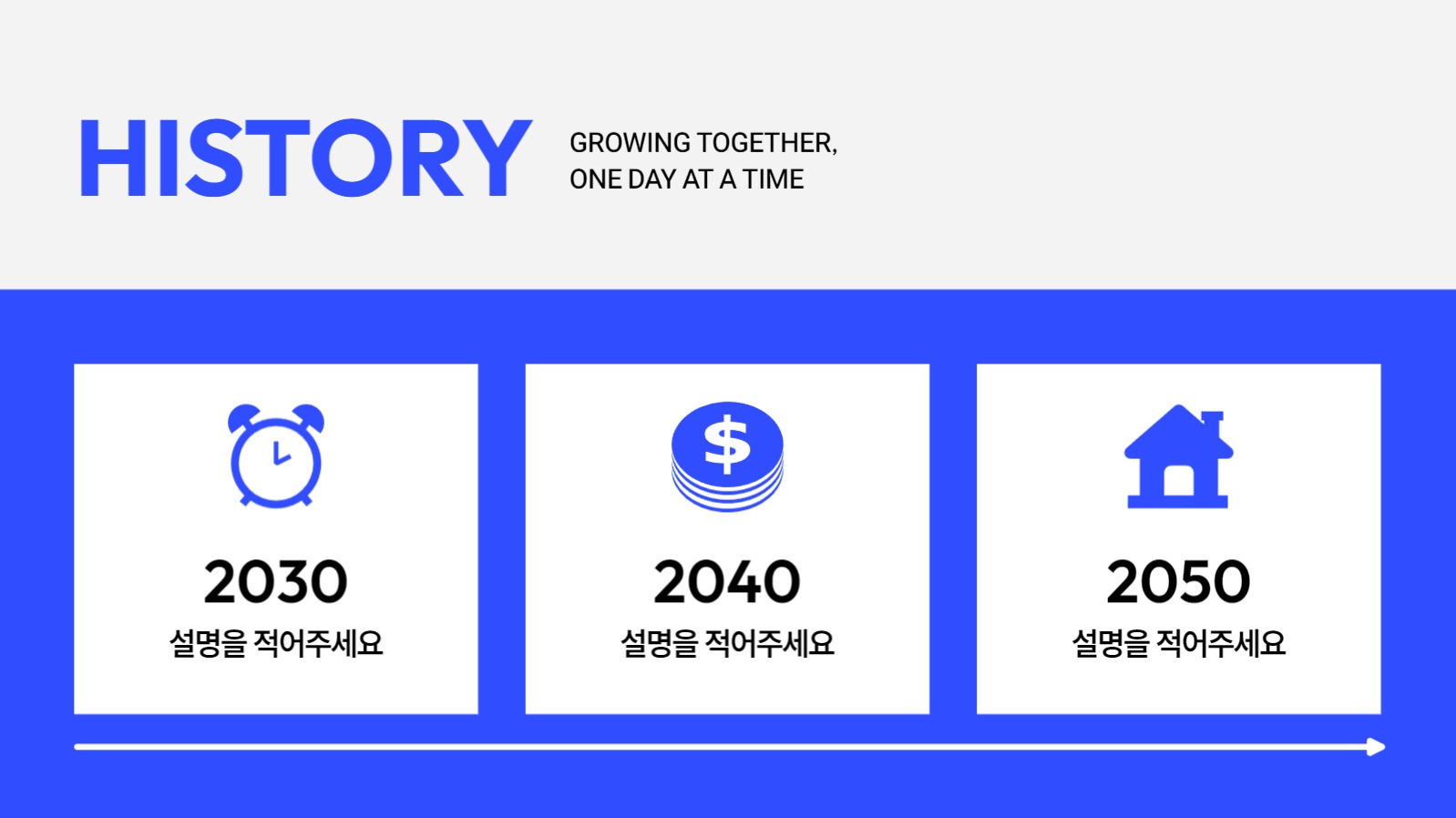 HISTORY

GROWING TOGETHER,
ONE DAY AT A TIME

$

2030
설명을 적어주세요

2040
설명을 적어주세요

2050
설명을 적어주세요